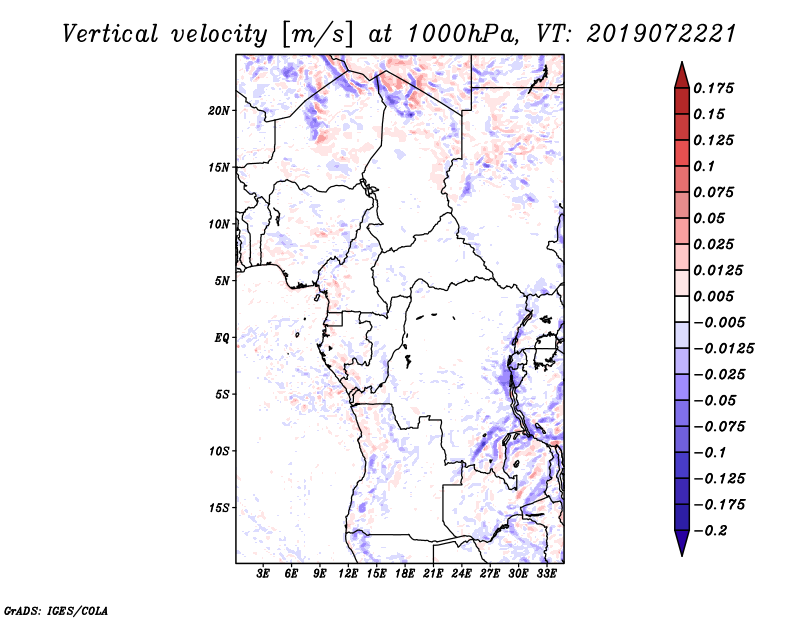 Vertical velocity [m/s] at 1000hPa, VT: 2019072221

20N
15N
10N
5N
EQ
5S
10S
15S

3E 6E 9E 12E 15E 18E 21E 24E 27E 30E 33E

0.175
0.15
0.125
0.1
0.075
0.05
0.025
0.0125
0.005
−0.005
−0.0125
−0.025
−0.05
−0.075
−0.1
−0.125
−0.175
−0.2

GrADS: IGES/COLA